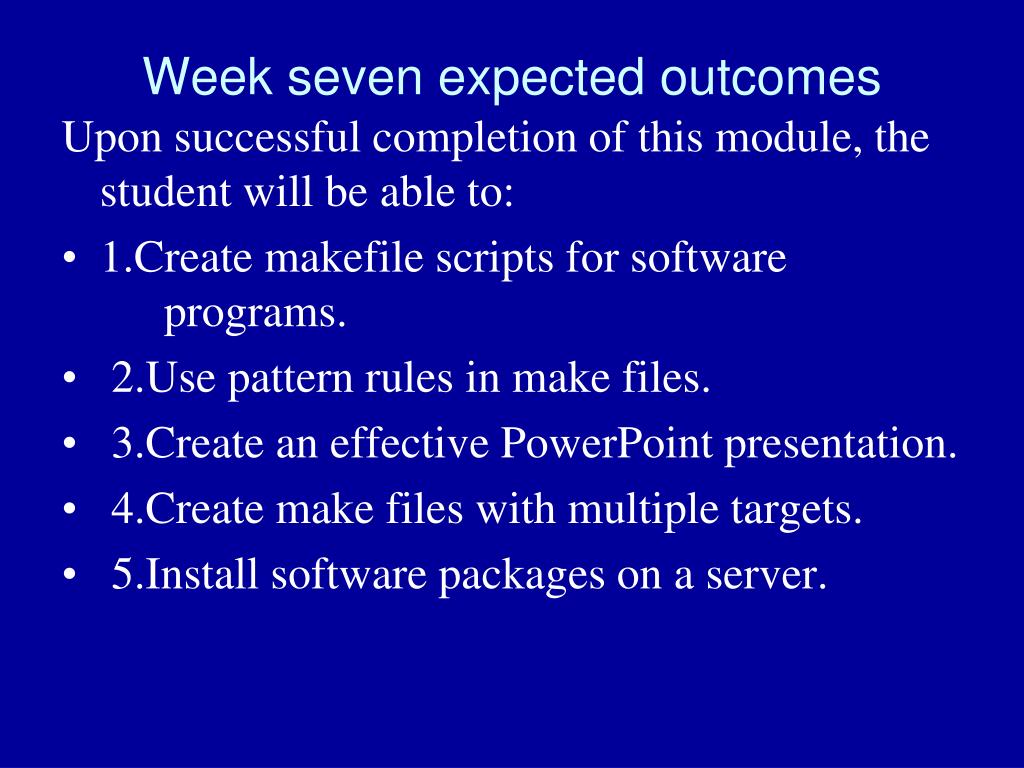 Week seven expected outcomes

Upon successful completion of this module, the student will be able to:

• 1.Create makefile scripts for software programs.
• 2.Use pattern rules in make files.
• 3.Create an effective PowerPoint presentation.
• 4.Create make files with multiple targets.
• 5.Install software packages on a server.